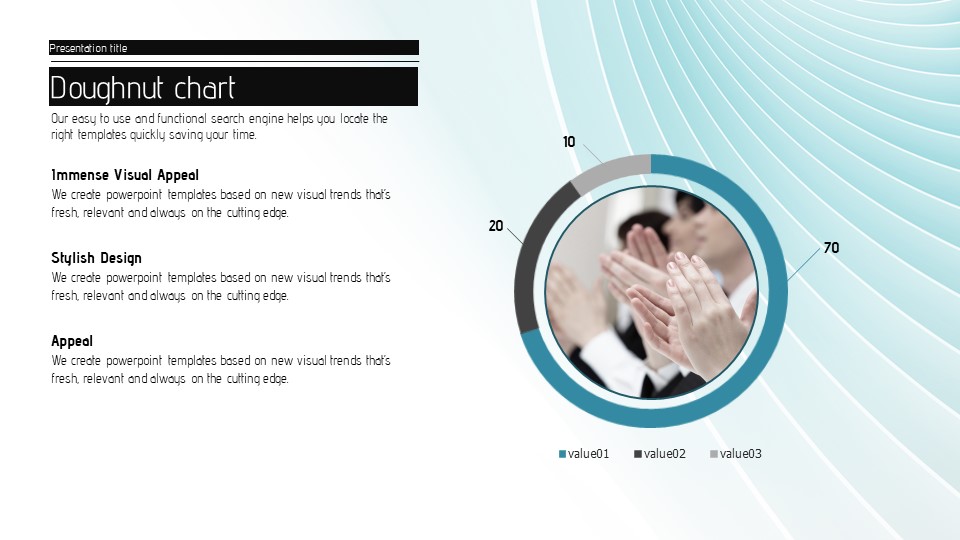 Presentation title

Doughnut chart

Our easy to use and functional search engine helps you locate the right templates quickly saving your time.

Immense Visual Appeal
We create powerpoint templates based on new visual trends that's fresh, relevant and always on the cutting edge.

Stylish Design
We create powerpoint templates based on new visual trends that's fresh, relevant and always on the cutting edge.

Appeal
We create powerpoint templates based on new visual trends that's fresh, relevant and always on the cutting edge.

10

20

70

value01 value02 value03